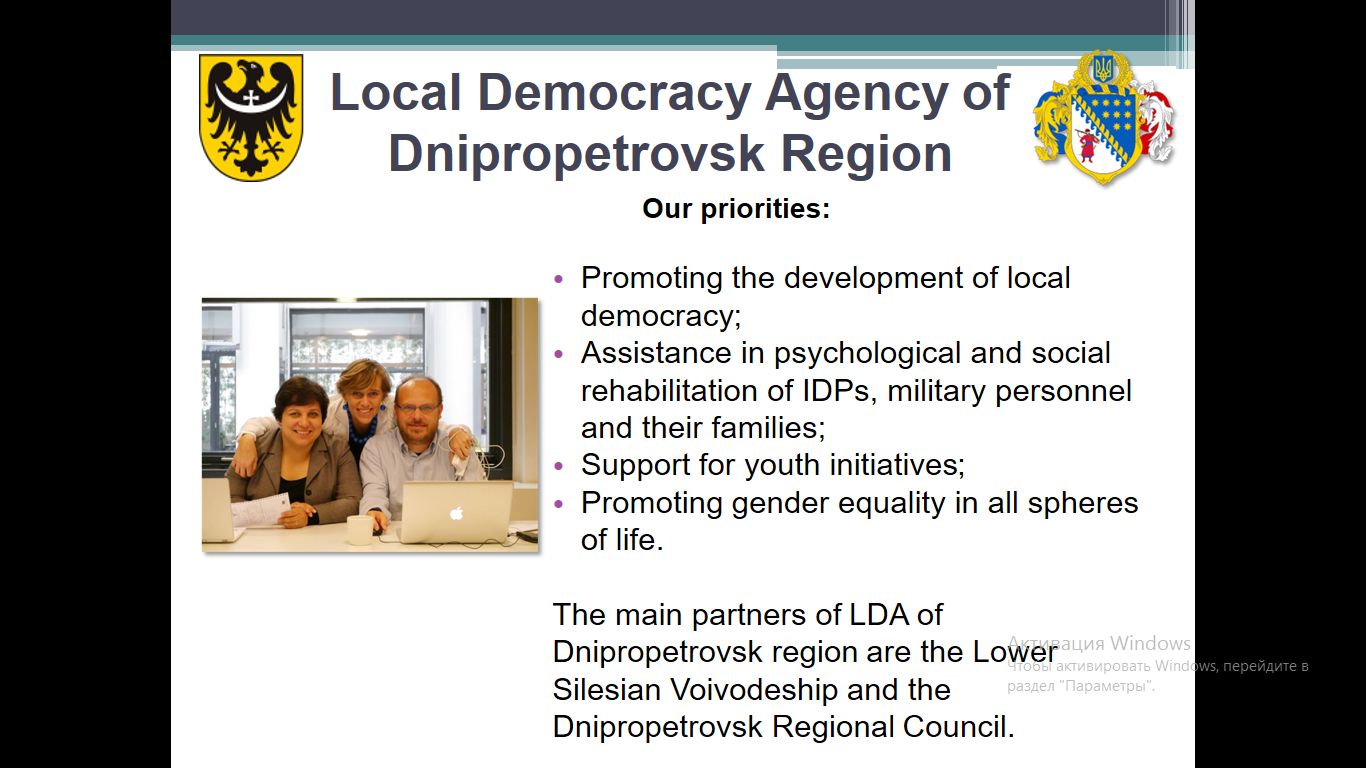 Local Democracy Agency of Dnipropetrovsk Region

Our priorities:

• Promoting the development of local democracy;
• Assistance in psychological and social rehabilitation of IDPs, military personnel and their families;
• Support for youth initiatives;
• Promoting gender equality in all spheres of life.

The main partners of LDA of Dnipropetrovsk region are the Lower Silesian Voivodeship and the Dnipropetrovsk Regional Council.

Активация Windows
Чтобы активировать Windows, перейдите в раздел "Параметры".